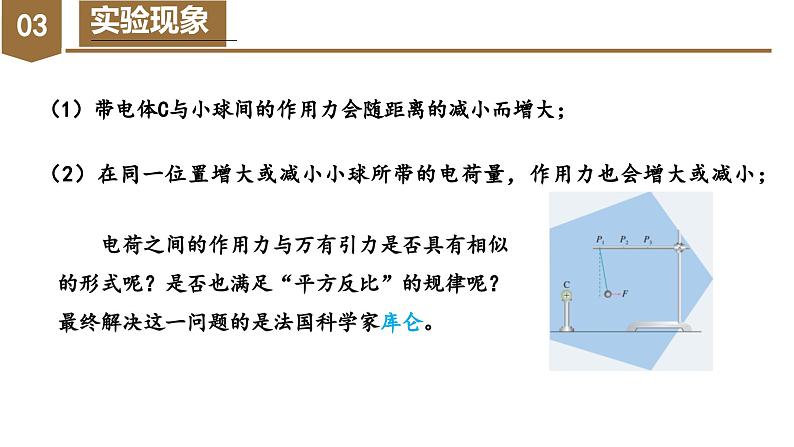 03 实验现象

（1）带电体C与小球间的作用力会随距离的减小而增大；

（2）在同一位置增大或减小小球所带的电荷量，作用力也会增大或减小；

电荷之间的作用力与万有引力是否具有相似的形式呢？是否也满足“平方反比”的规律呢？最终解决这一问题的是法国科学家库仑。

$P_1$ $P_2$ $P_3$
C
$F$